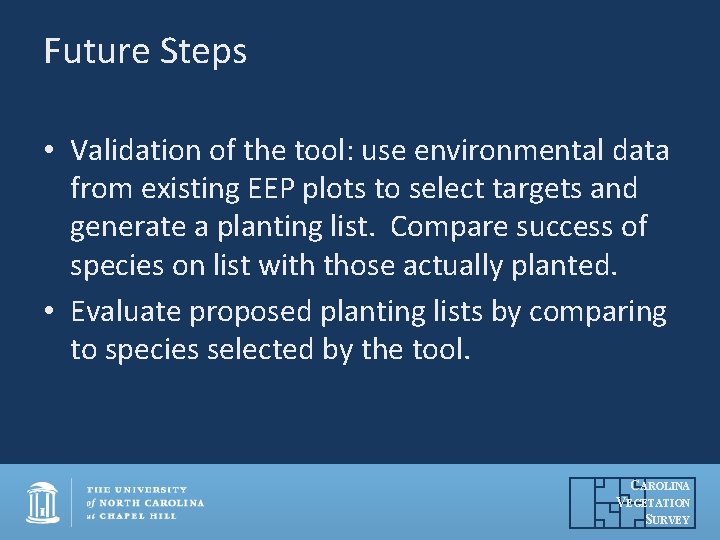 Future Steps

• Validation of the tool: use environmental data from existing EEP plots to select targets and generate a planting list. Compare success of species on list with those actually planted.

• Evaluate proposed planting lists by comparing to species selected by the tool.

THE UNIVERSITY of NORTH CAROLINA at CHAPEL HILL

CAROLINA VEGETATION SURVEY